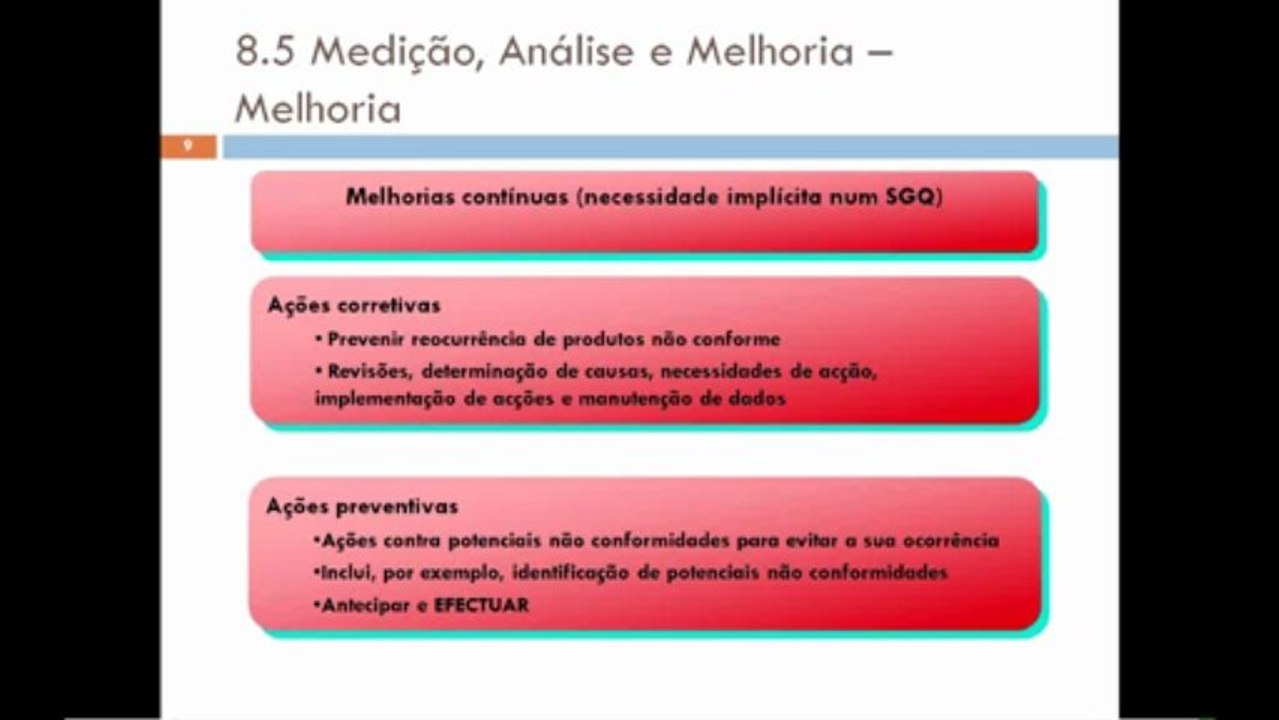 8.5 Medição, Análise e Melhoria – Melhoria

9

Melhorias contínuas (necessidade implícita num SGQ)

Ações corretivas
• Prevenir reocurrência de produtos não conforme
• Revisões, determinação de causas, necessidades de acção, implementação de acções e manutenção de dados

Ações preventivas
•Ações contra potenciais não conformidades para evitar a sua ocorrência
•Inclui, por exemplo, identificação de potenciais não conformidades
•Antecipar e EFECTUAR